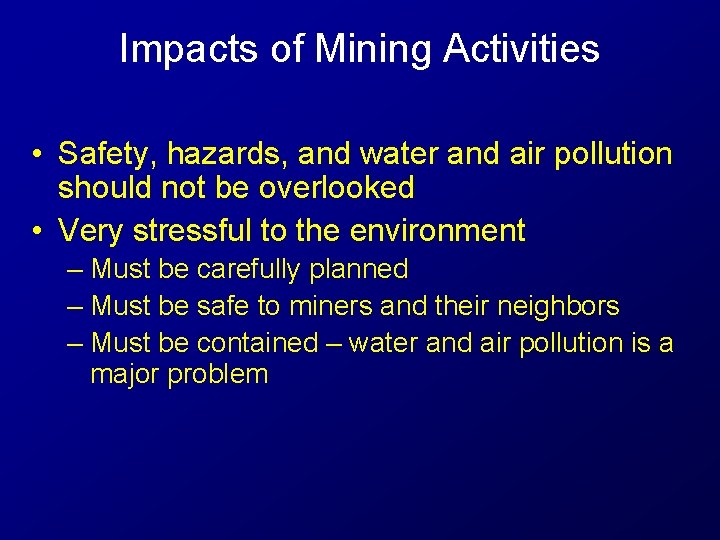 Impacts of Mining Activities

• Safety, hazards, and water and air pollution should not be overlooked
• Very stressful to the environment
– Must be carefully planned
– Must be safe to miners and their neighbors
– Must be contained – water and air pollution is a major problem